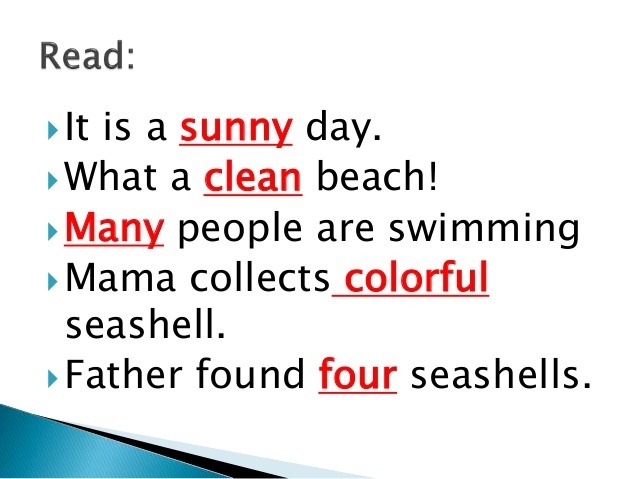 Read:

It is a sunny day.
What a clean beach!
Many people are swimming
Mama collects colorful seashell.
Father found four seashells.